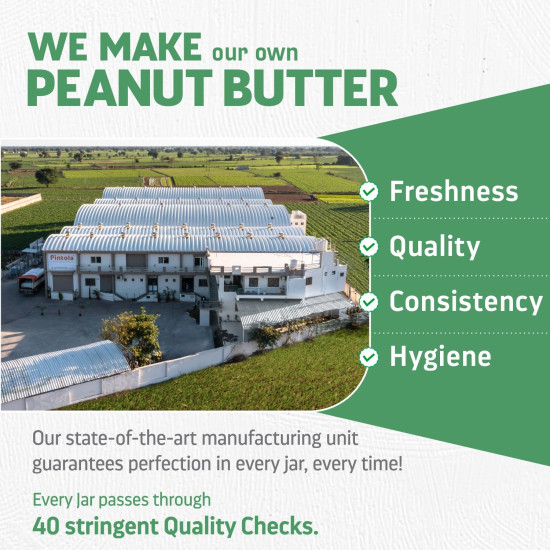 WE MAKE our own
PEANUT BUTTER

Pintola

Freshness

Quality

Consistency

Hygiene

Our state-of-the-art manufacturing unit guarantees perfection in every jar, every time!

Every Jar passes through
40 stringent Quality Checks.